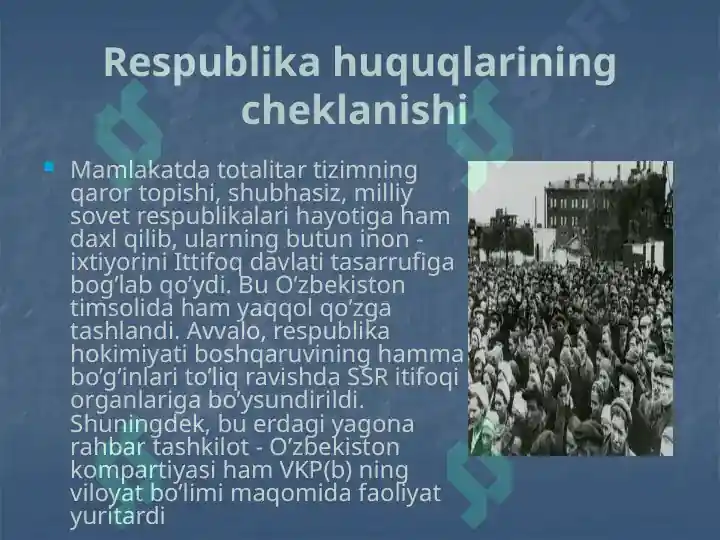 Respublika huquqlarining cheklanishi

Mamlakatda totalitar tizimning qaror topishi, shubhasiz, milliy sovet respublikalari hayotiga ham daxl qilib, ularning butun inon - ixtiyorini Ittifoq davlati tasarrufiga bog’lab qo’ydi. Bu O’zbekiston timsolida ham yaqqol qo’zga tashlandi. Avvalo, respublika hokimiyati boshqaruvining hamma bo’g’inlari to’liq ravishda SSR itifoqi organlariga bo’ysundirildi. Shuningdek, bu erdagi yagona rahbar tashkilot - O’zbekiston kompartiyasi ham VKP(b) ning viloyat bo’limi maqomida faoliyat yuritardi